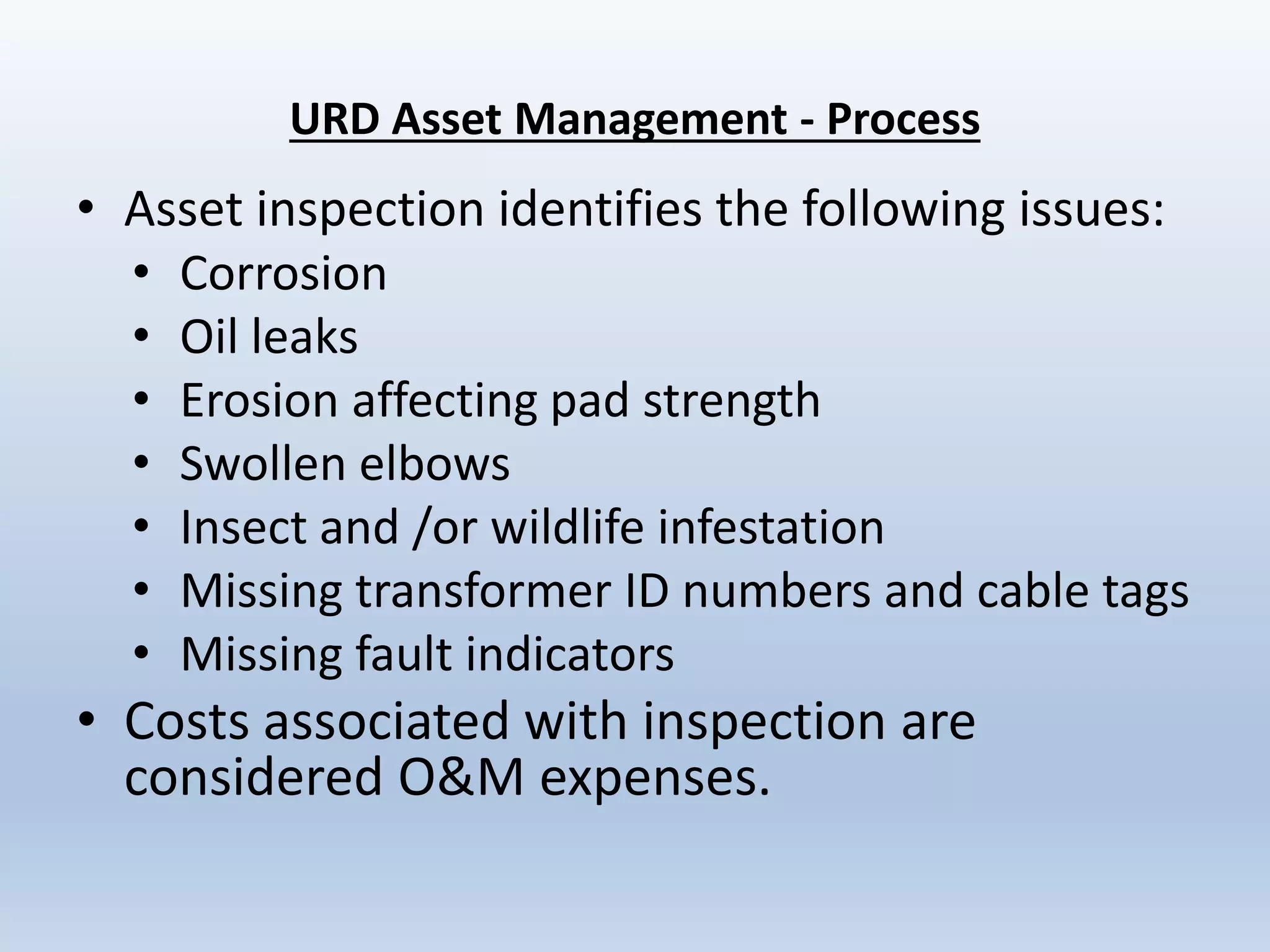 URD Asset Management - Process

• Asset inspection identifies the following issues:
  • Corrosion
  • Oil leaks
  • Erosion affecting pad strength
  • Swollen elbows
  • Insect and /or wildlife infestation
  • Missing transformer ID numbers and cable tags
  • Missing fault indicators
• Costs associated with inspection are considered O&M expenses.